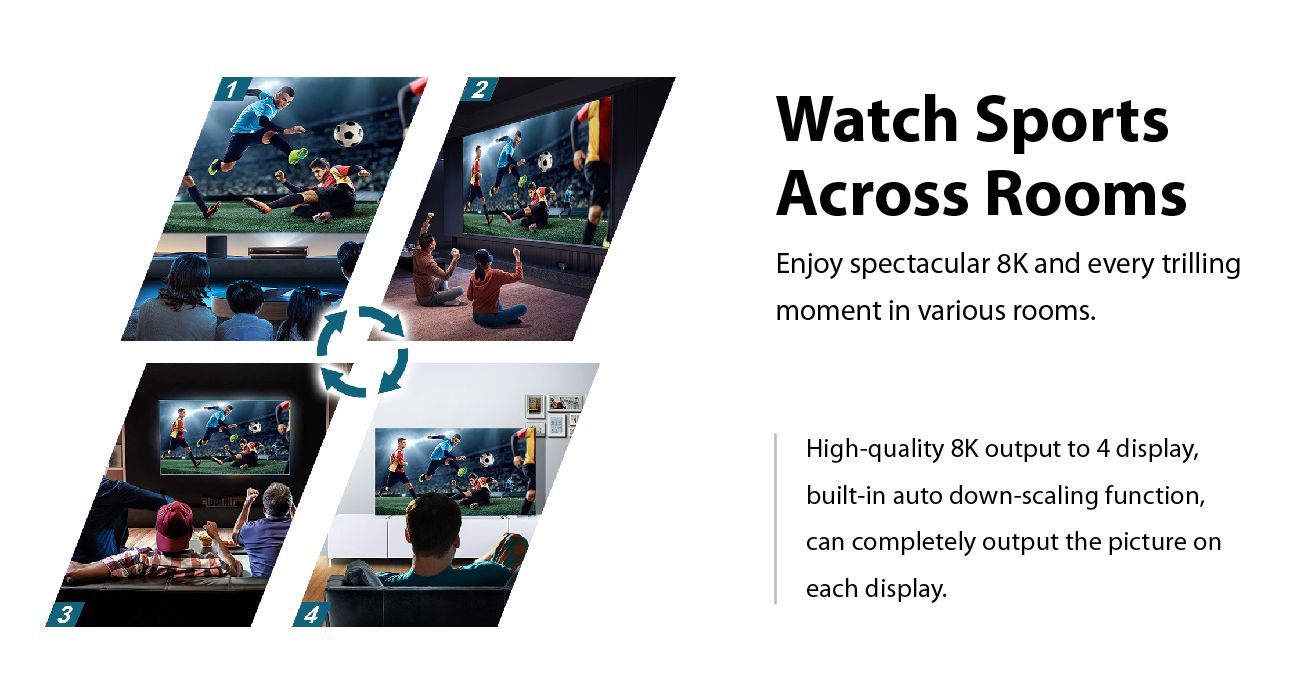 1

2

3

4

Watch Sports Across Rooms

Enjoy spectacular 8K and every trilling moment in various rooms.

High-quality 8K output to 4 display, built-in auto down-scaling function, can completely output the picture on each display.